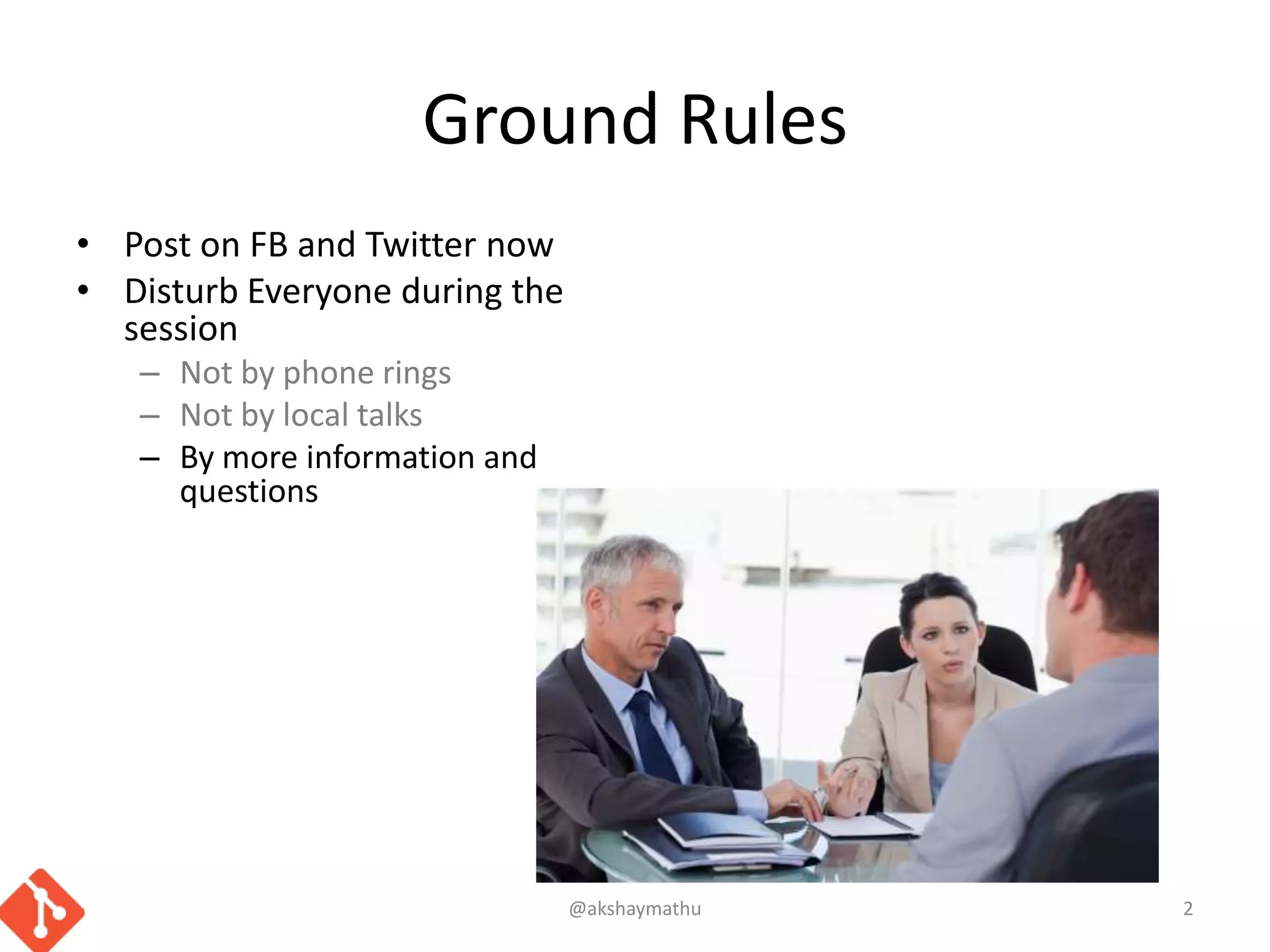 Ground Rules

• Post on FB and Twitter now
• Disturb Everyone during the session
– Not by phone rings
– Not by local talks
– By more information and questions

@akshaymathu

2